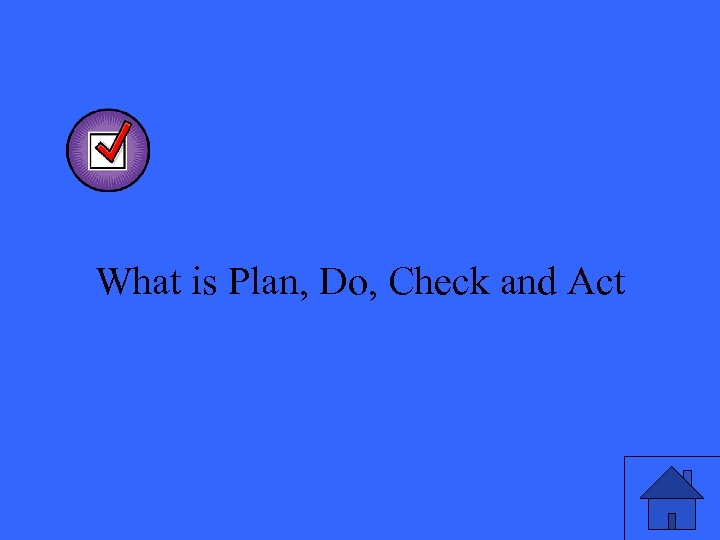 What is Plan, Do, Check and Act